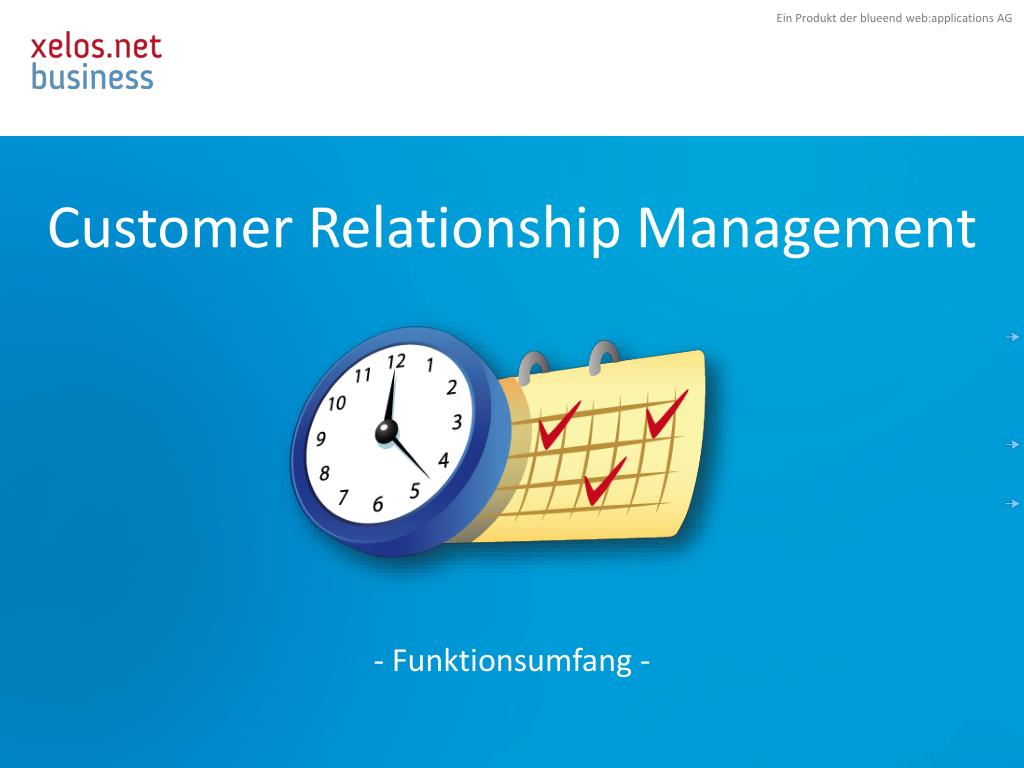 Ein Produkt der blueend web:applications AG

xelos.net
business

Customer Relationship Management

12 1 2 3 4 5 6 7 8 9 10 11

- Funktionsumfang -